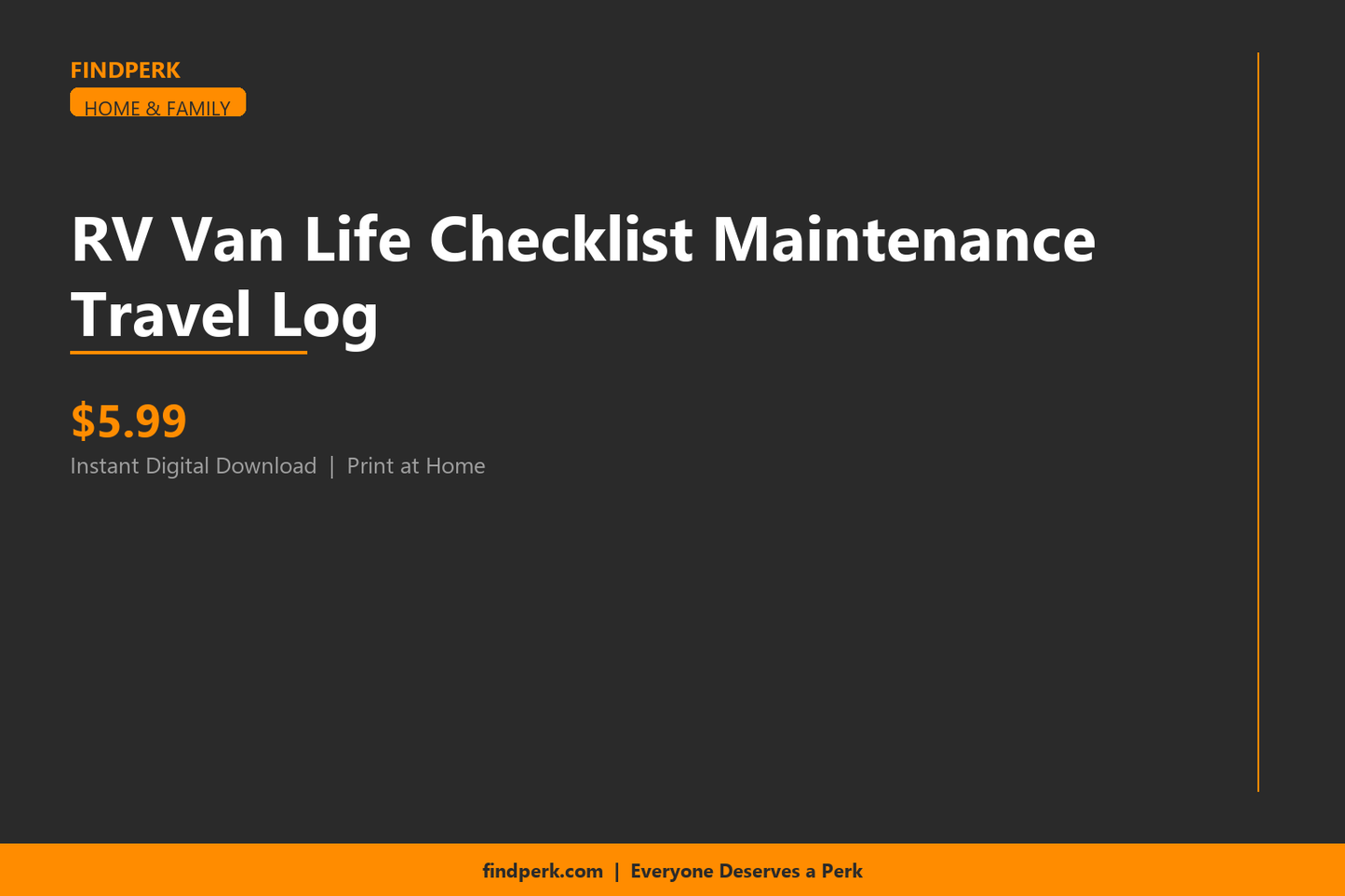 FINDPERK
HOME & FAMILY

RV Van Life Checklist Maintenance Travel Log

$5.99
Instant Digital Download | Print at Home

findperk.com | Everyone Deserves a Perk